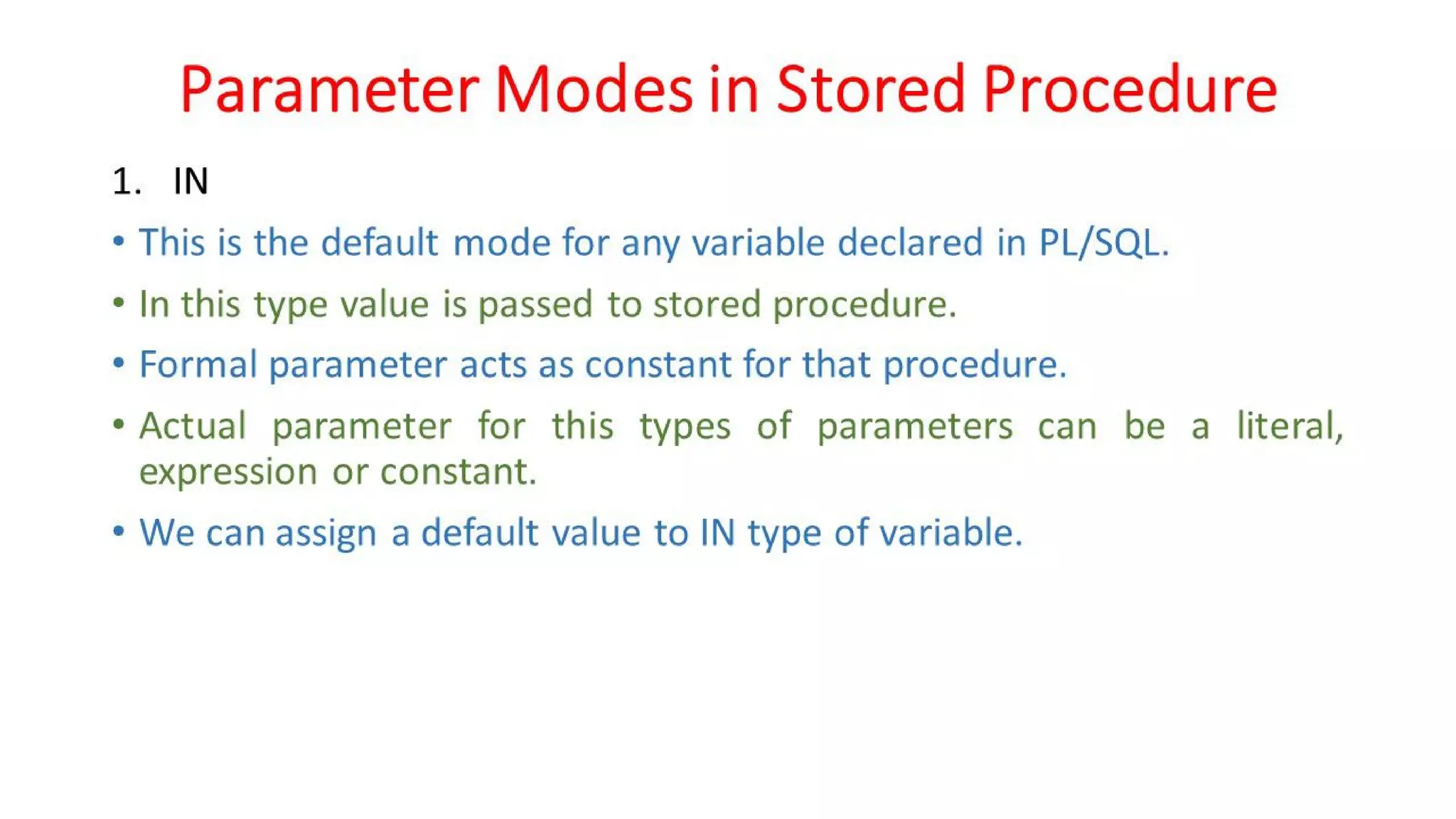 Parameter Modes in Stored Procedure

1. IN

• This is the default mode for any variable declared in PL/SQL.

• In this type value is passed to stored procedure.

• Formal parameter acts as constant for that procedure.

• Actual parameter for this types of parameters can be a literal, expression or constant.

• We can assign a default value to IN type of variable.